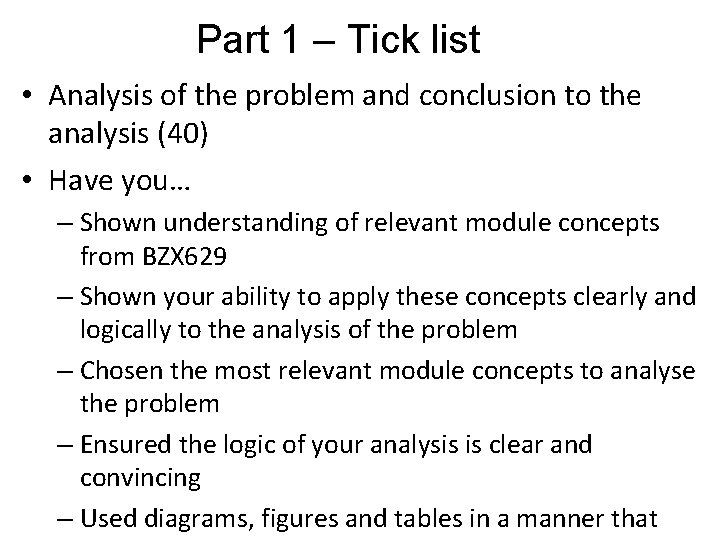 Part 1 – Tick list

• Analysis of the problem and conclusion to the analysis (40)

• Have you…

– Shown understanding of relevant module concepts from BZX629

– Shown your ability to apply these concepts clearly and logically to the analysis of the problem

– Chosen the most relevant module concepts to analyse the problem

– Ensured the logic of your analysis is clear and convincing

– Used diagrams, figures and tables in a manner that